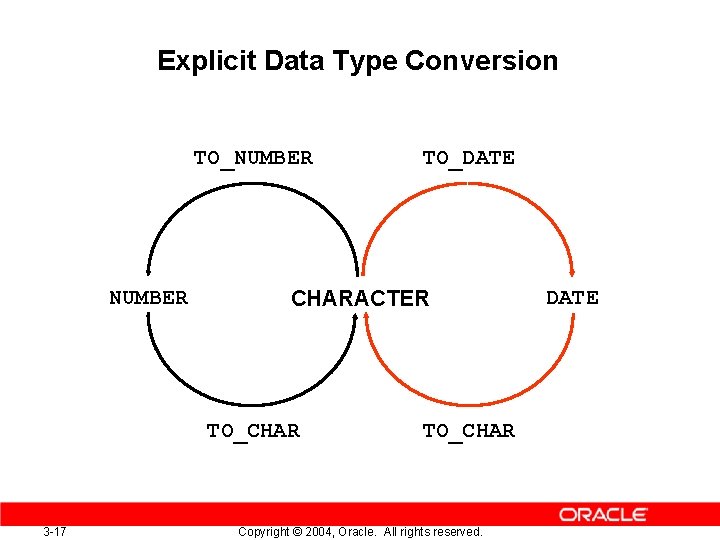 Explicit Data Type Conversion

TO_NUMBER

TO_DATE

NUMBER

CHARACTER

DATE

TO_CHAR

TO_CHAR

ORACLE

3-17

Copyright © 2004, Oracle. All rights reserved.